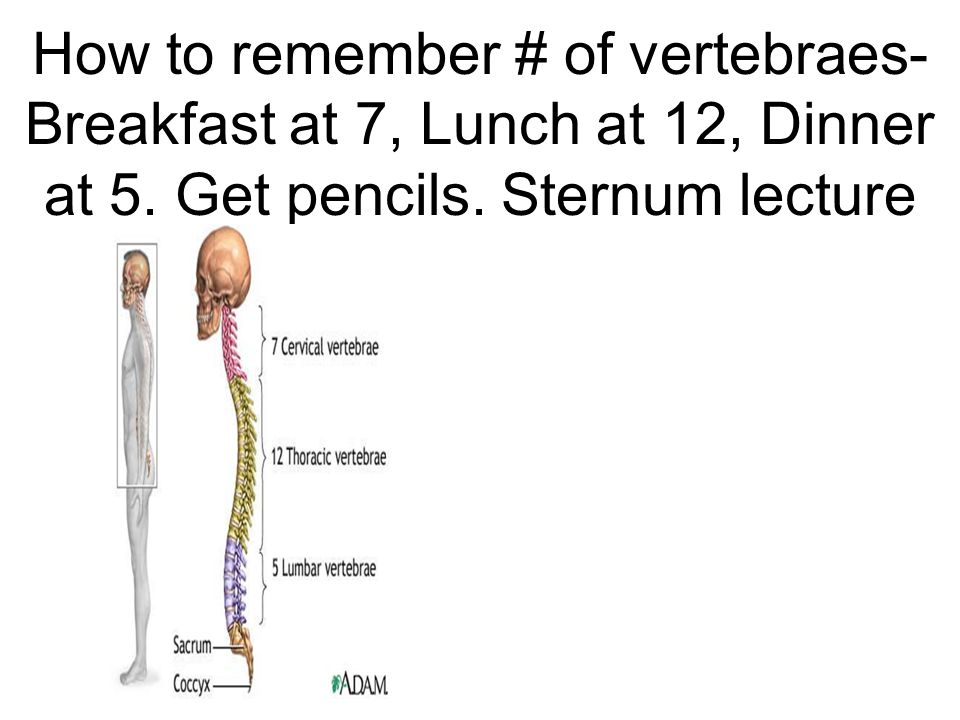 How to remember # of vertebraes- Breakfast at 7, Lunch at 12, Dinner at 5. Get pencils. Sternum lecture

7 Cervical vertebrae

12 Thoracic vertebrae

5 Lumbar vertebrae

Sacrum

Coccyx

ADAM.